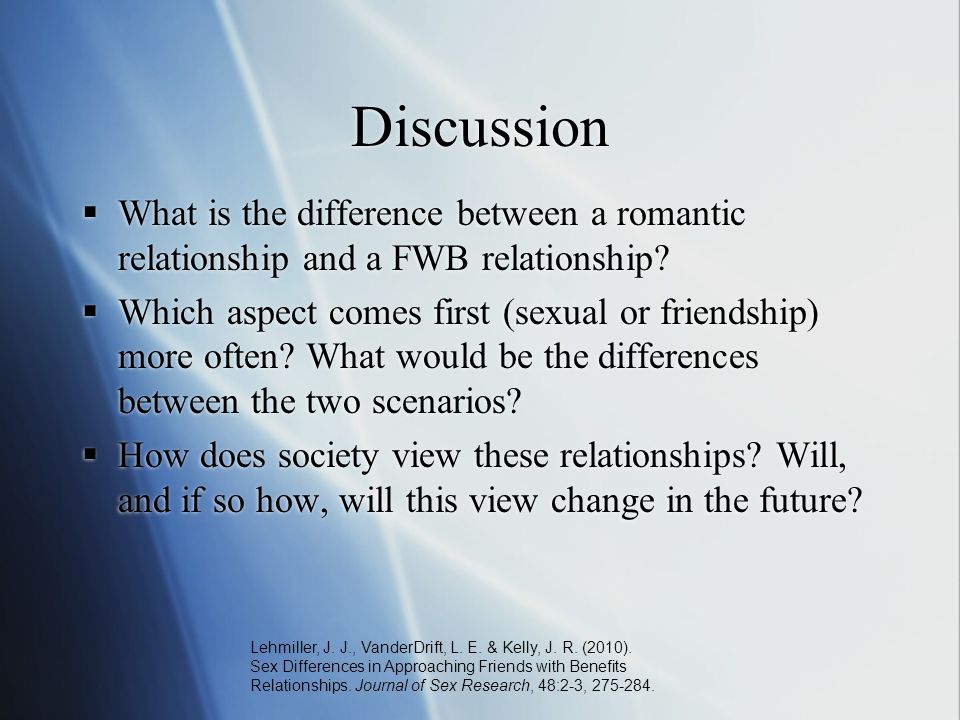 Discussion

▪ What is the difference between a romantic relationship and a FWB relationship?

▪ Which aspect comes first (sexual or friendship) more often? What would be the differences between the two scenarios?

▪ How does society view these relationships? Will, and if so how, will this view change in the future?

Lehmiller, J. J., VanderDrift, L. E. & Kelly, J. R. (2010). Sex Differences in Approaching Friends with Benefits Relationships. Journal of Sex Research, 48:2-3, 275-284.